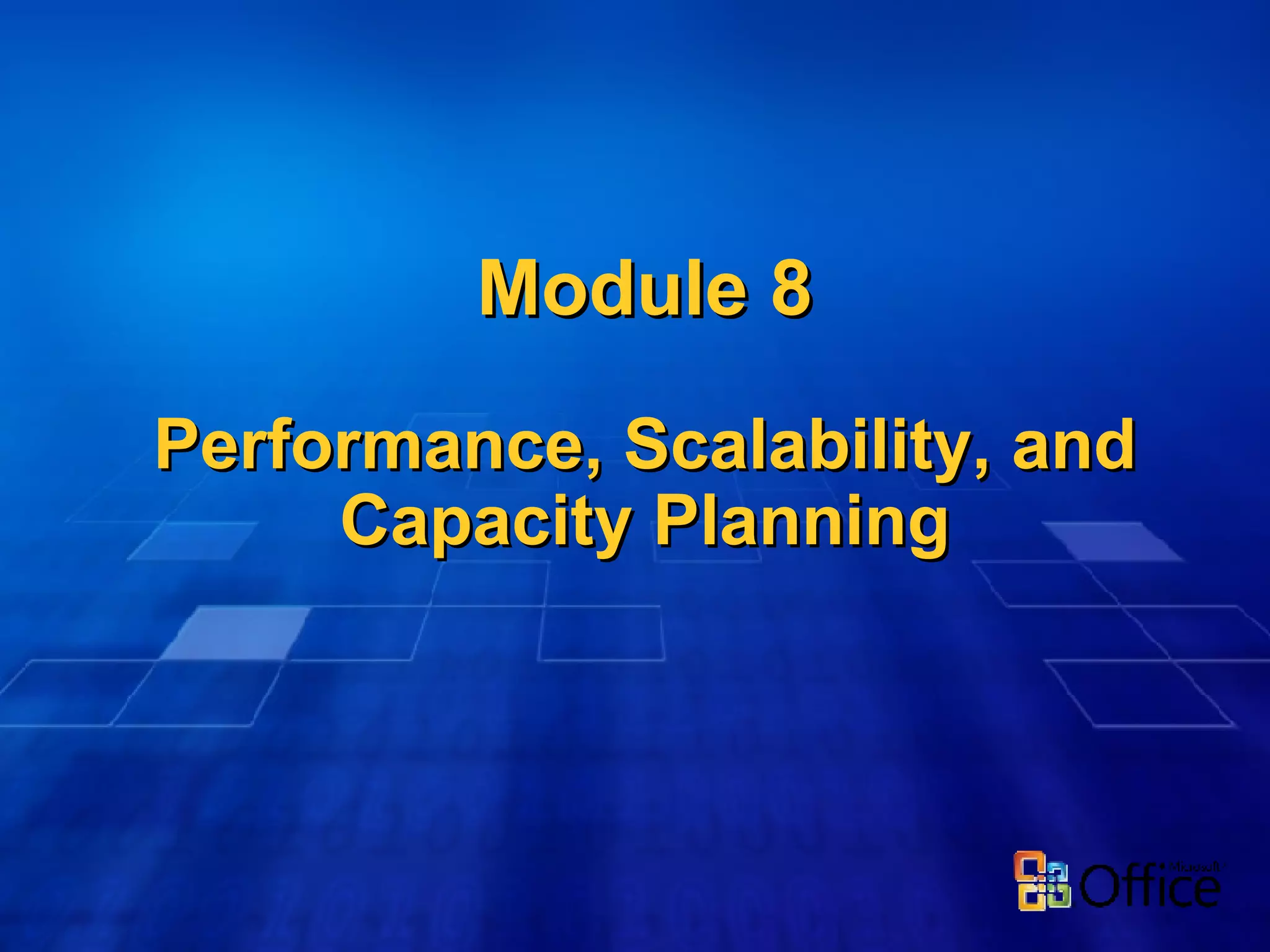 Module 8

Performance, Scalability, and Capacity Planning

Microsoft Office